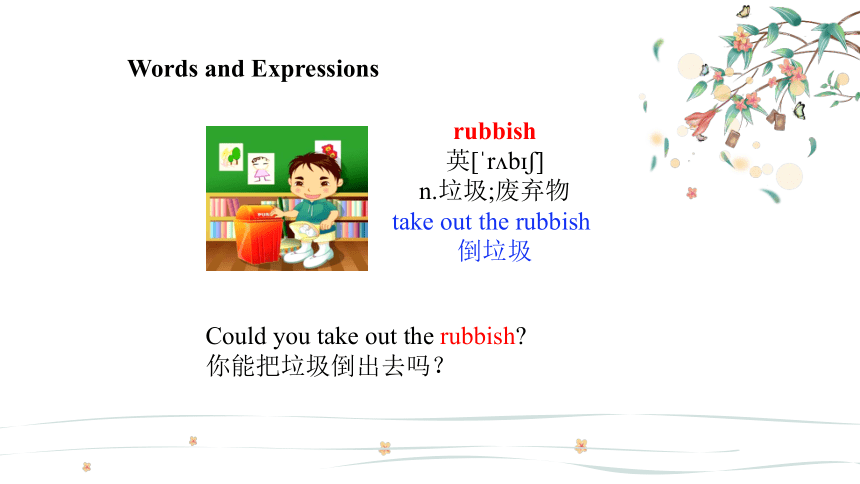 Words and Expressions

rubbish
英[ˈrʌbɪʃ]
n.垃圾;废弃物
take out the rubbish
倒垃圾

Could you take out the rubbish?
你能把垃圾倒出去吗？